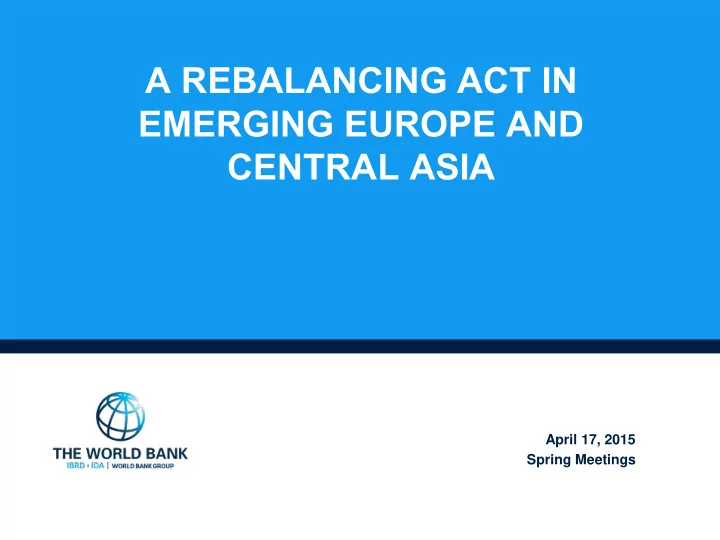 A REBALANCING ACT IN EMERGING EUROPE AND CENTRAL ASIA

THE WORLD BANK
IBRD • IDA | WORLD BANK GROUP

April 17, 2015
Spring Meetings